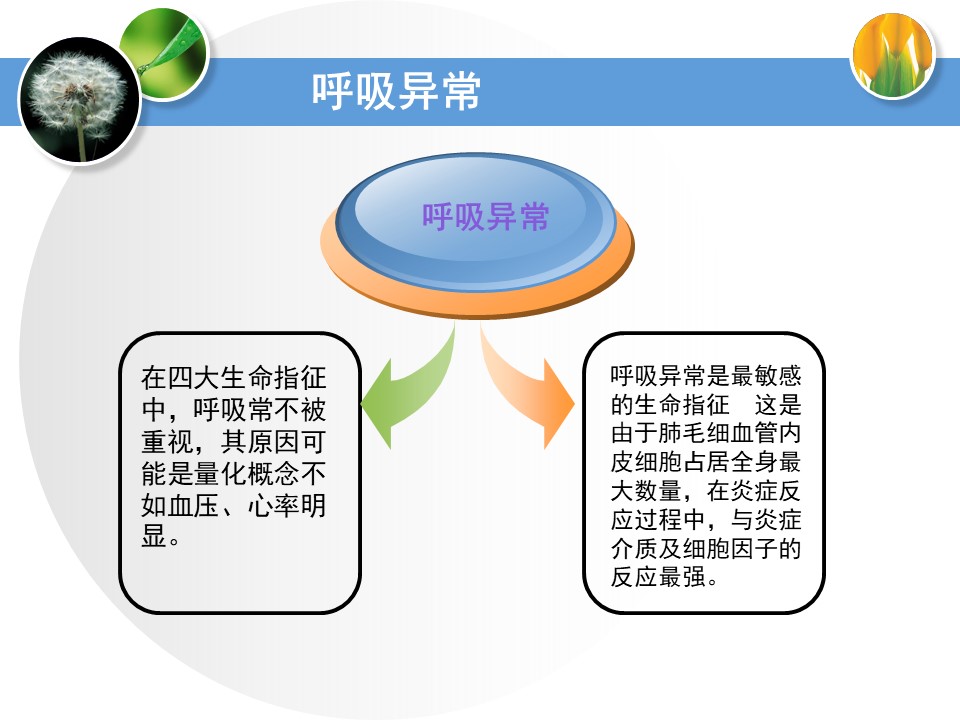 呼吸异常

呼吸异常

在四大生命指征中，呼吸常不被重视，其原因可能是量化概念不如血压、心率明显。

呼吸异常是最敏感的生命指征　这是由于肺毛细血管内皮细胞占居全身最大数量，在炎症反应过程中，与炎症介质及细胞因子的反应最强。